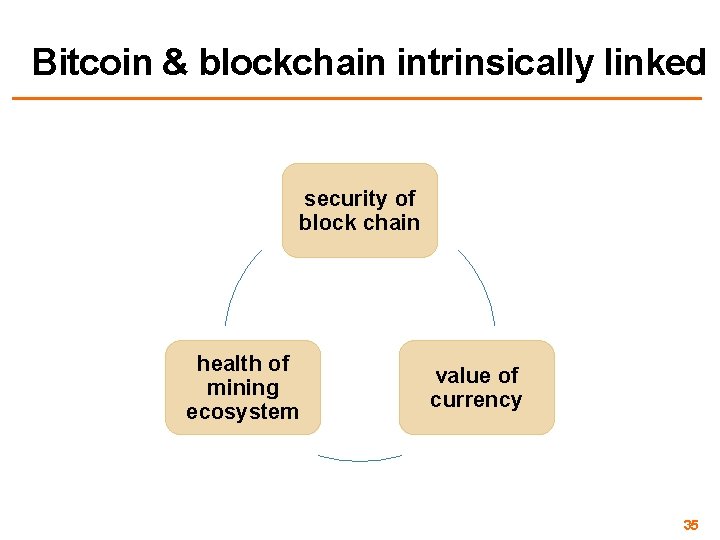 Bitcoin & blockchain intrinsically linked

security of block chain

value of currency

health of mining ecosystem

35